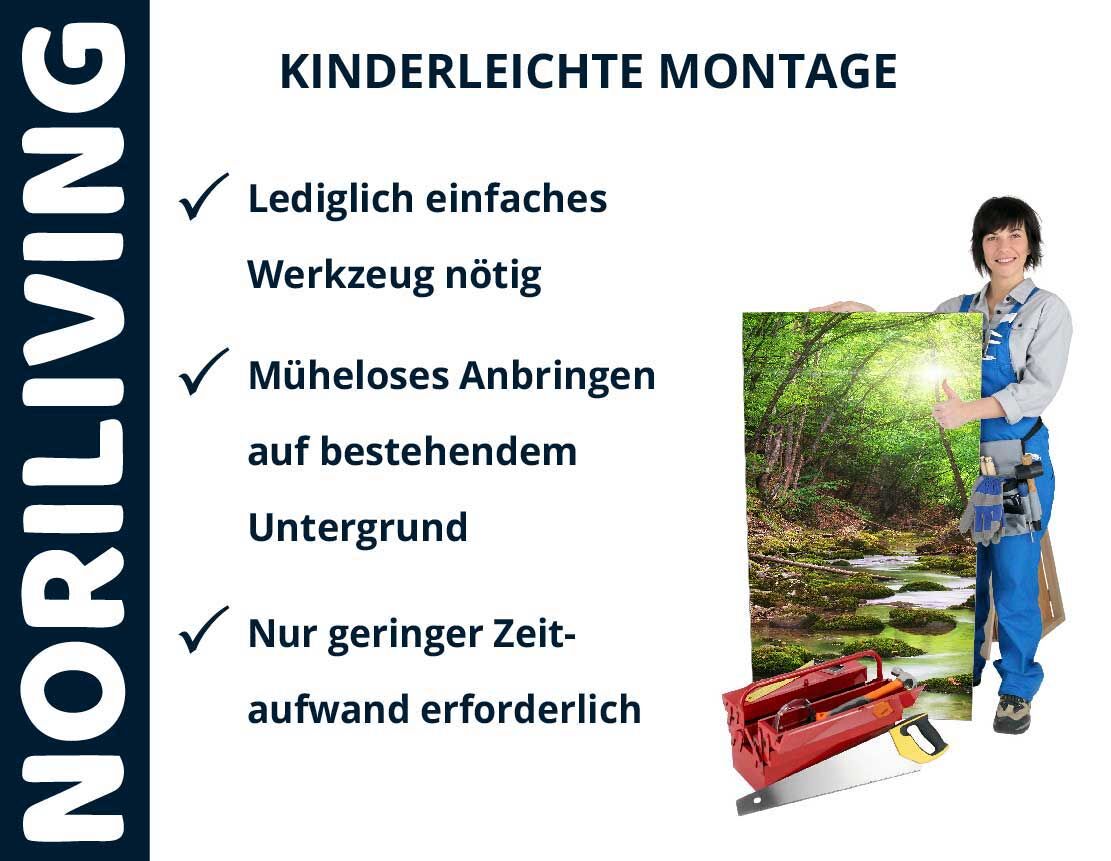 NORILIVING

KINDERLEICHTE MONTAGE

✓ Lediglich einfaches Werkzeug nötig

✓ Müheloses Anbringen auf bestehendem Untergrund

✓ Nur geringer Zeitaufwand erforderlich